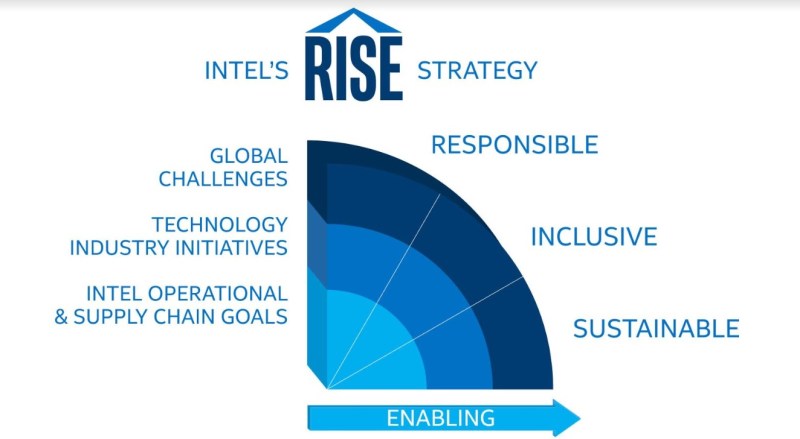 INTEL'S RISE STRATEGY

GLOBAL CHALLENGES

TECHNOLOGY INDUSTRY INITIATIVES

INTEL OPERATIONAL & SUPPLY CHAIN GOALS

RESPONSIBLE

INCLUSIVE

SUSTAINABLE

ENABLING